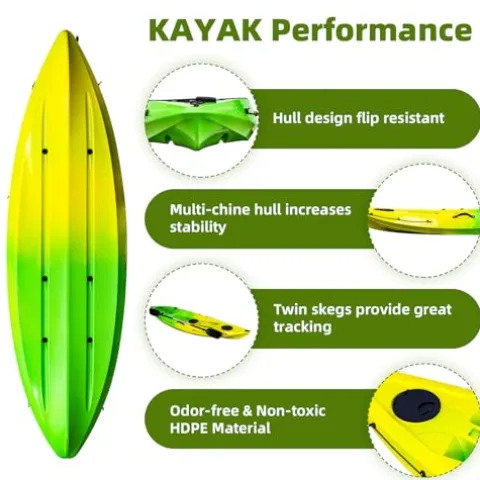 KAYAK Performance

Hull design flip resistant

Multi-chine hull increases stability

Twin skegs provide great tracking

Odor-free & Non-toxic HDPE Material